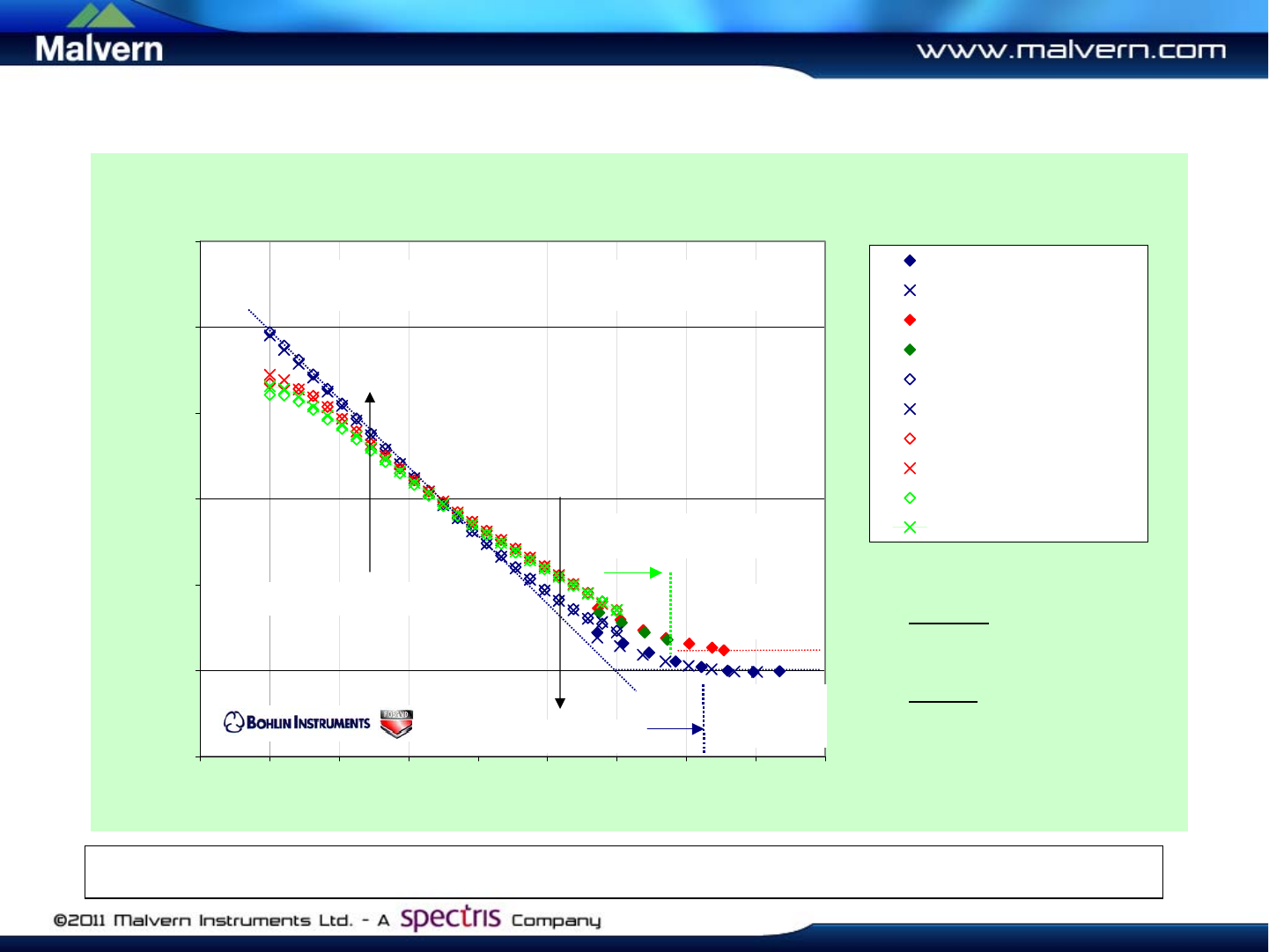 Malvern

www.malvern.com

BOHLIN INSTRUMENTS

©2011 Malvern Instruments Ltd. - A spectris Company